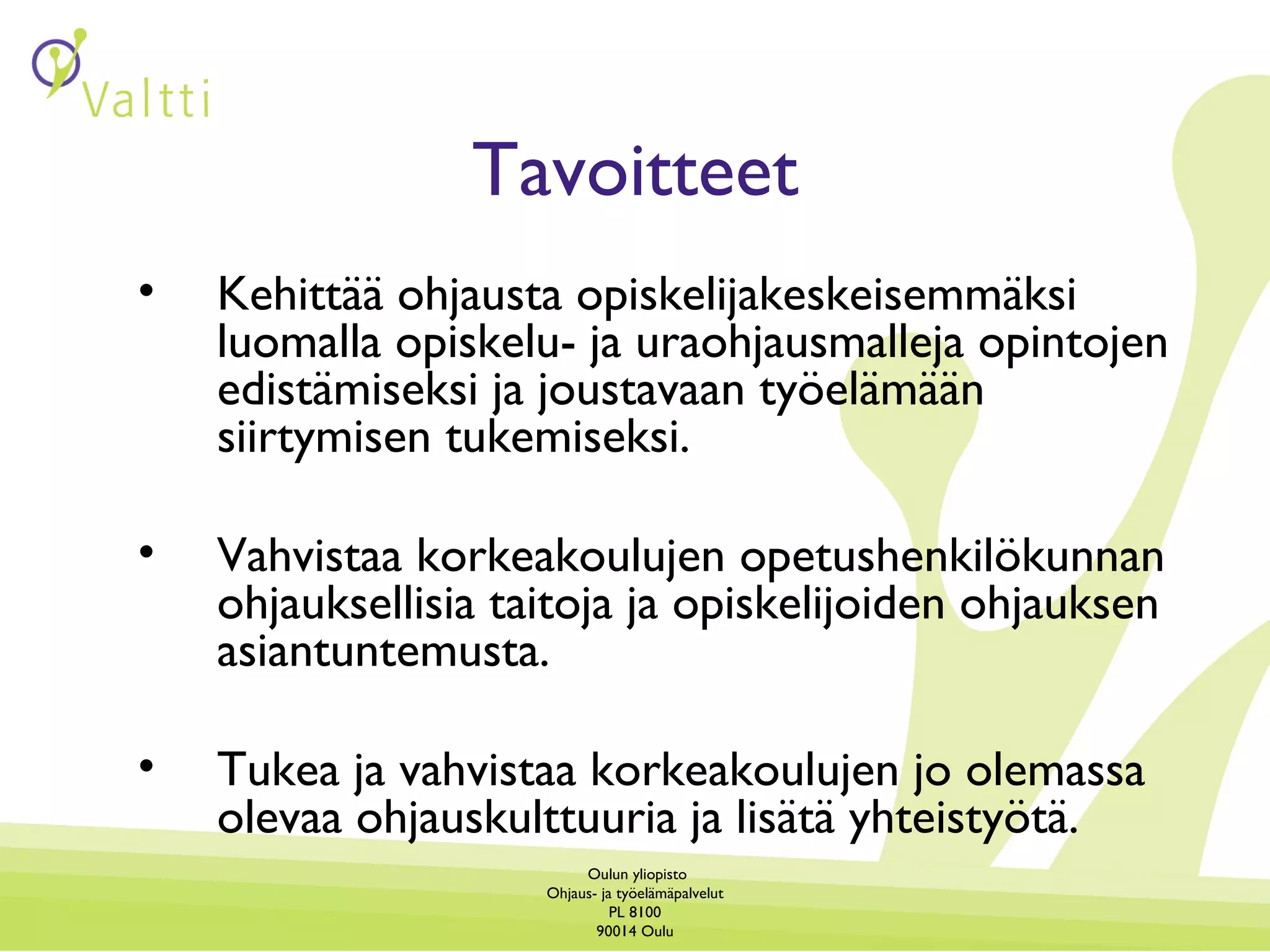 Valtti

Tavoitteet

• Kehittää ohjausta opiskelijakeskeisemmäksi luomalla opiskelu- ja uraohjausmalleja opintojen edistämiseksi ja joustavaan työelämään siirtymisen tukemiseksi.

• Vahvistaa korkeakoulujen opetushenkilökunnan ohjauksellisia taitoja ja opiskelijoiden ohjauksen asiantuntemusta.

• Tukea ja vahvistaa korkeakoulujen jo olemassa olevaa ohjauskulttuuria ja lisätä yhteistyötä.

Oulun yliopisto
Ohjaus- ja työelämäpalvelut
PL 8100
90014 Oulu